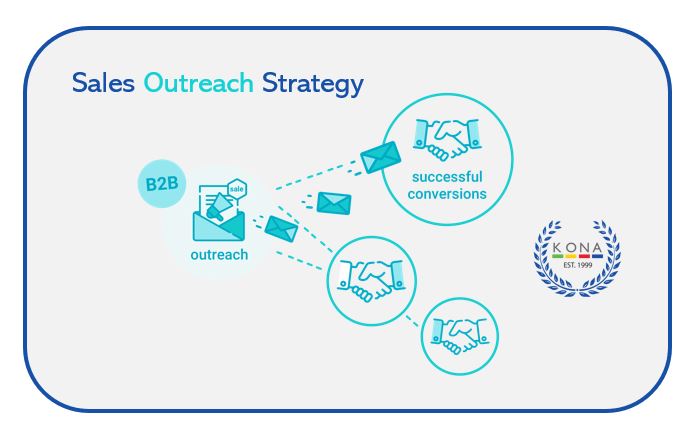 Sales Outreach Strategy

B2B

sale

outreach

successful conversions

KONA
EST. 1999